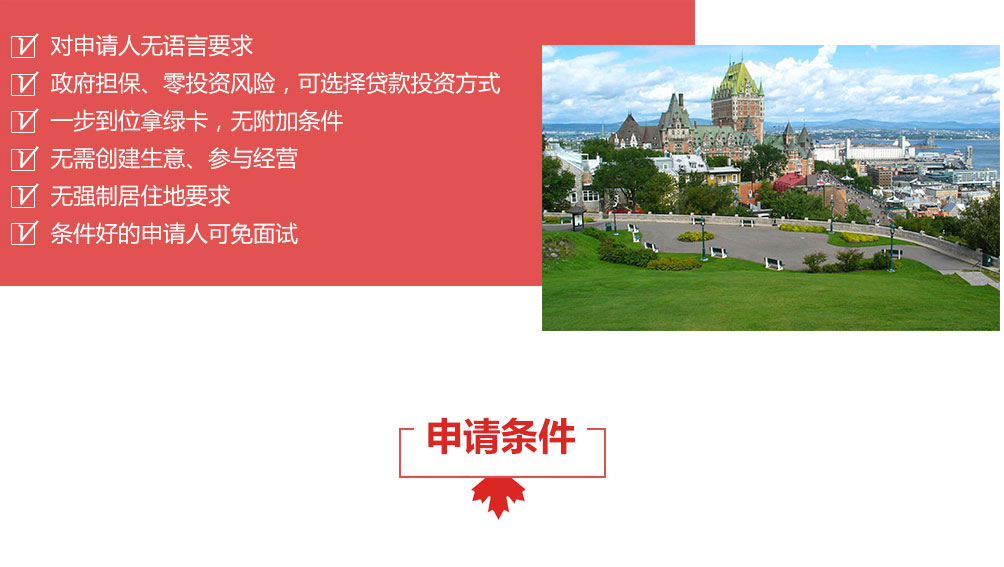 对申请人无语言要求
政府担保、零投资风险，可选择贷款投资方式
一步到位拿绿卡，无附加条件
无需创建生意、参与经营
无强制居住地要求
条件好的申请人可免面试

申请条件